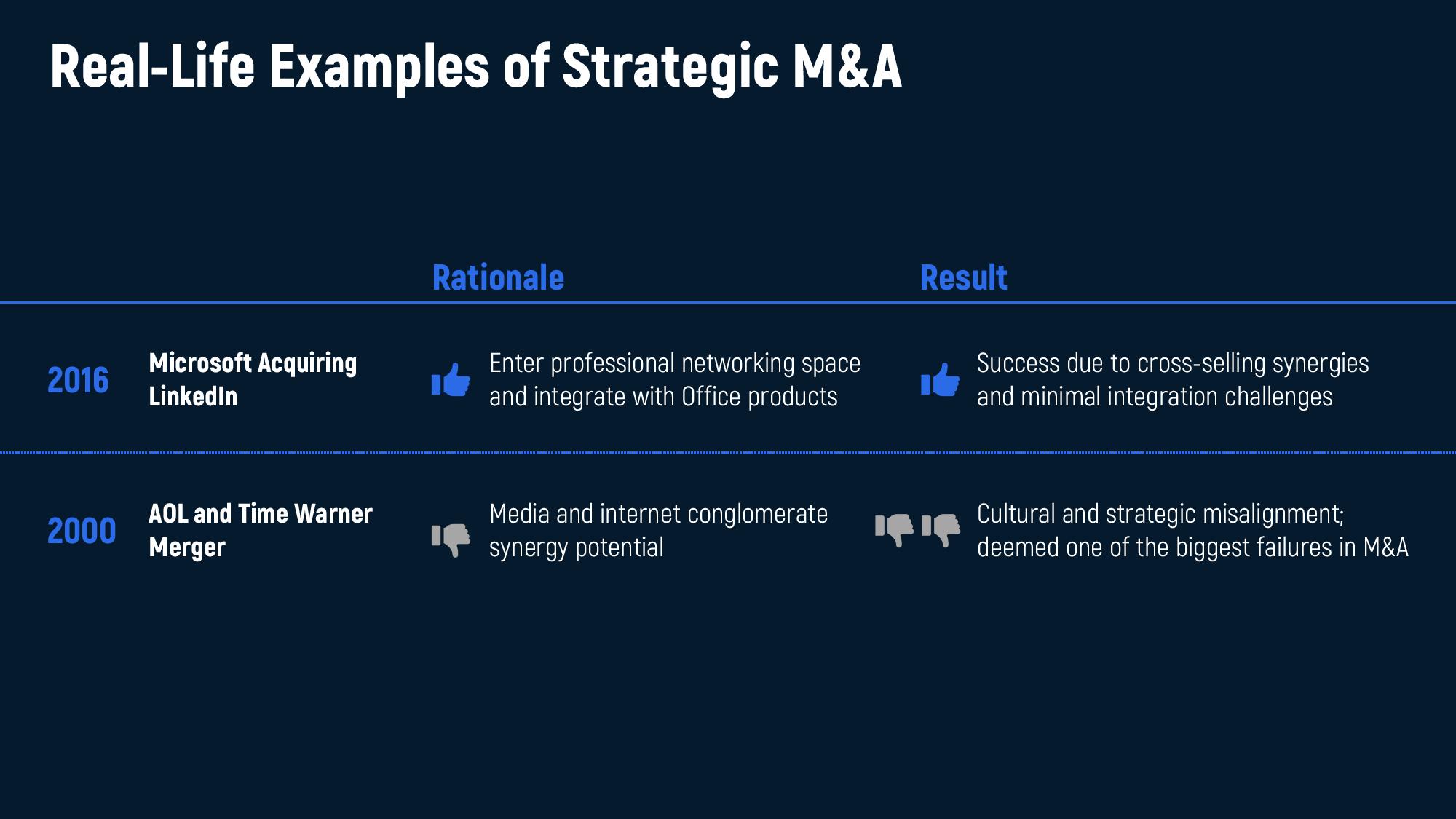 Real-Life Examples of Strategic M&A

| | | Rationale | Result |
|---|---|---|---|
| 2016 | Microsoft Acquiring LinkedIn | Enter professional networking space and integrate with Office products | Success due to cross-selling synergies and minimal integration challenges |
| 2000 | AOL and Time Warner Merger | Media and internet conglomerate synergy potential | Cultural and strategic misalignment; deemed one of the biggest failures in M&A |